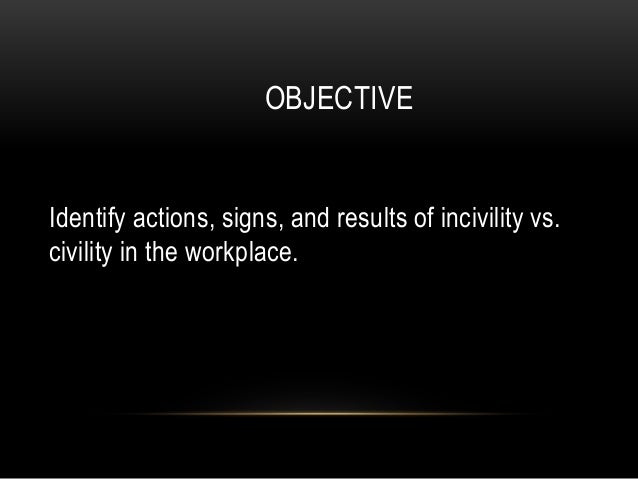 OBJECTIVE

Identify actions, signs, and results of incivility vs. civility in the workplace.